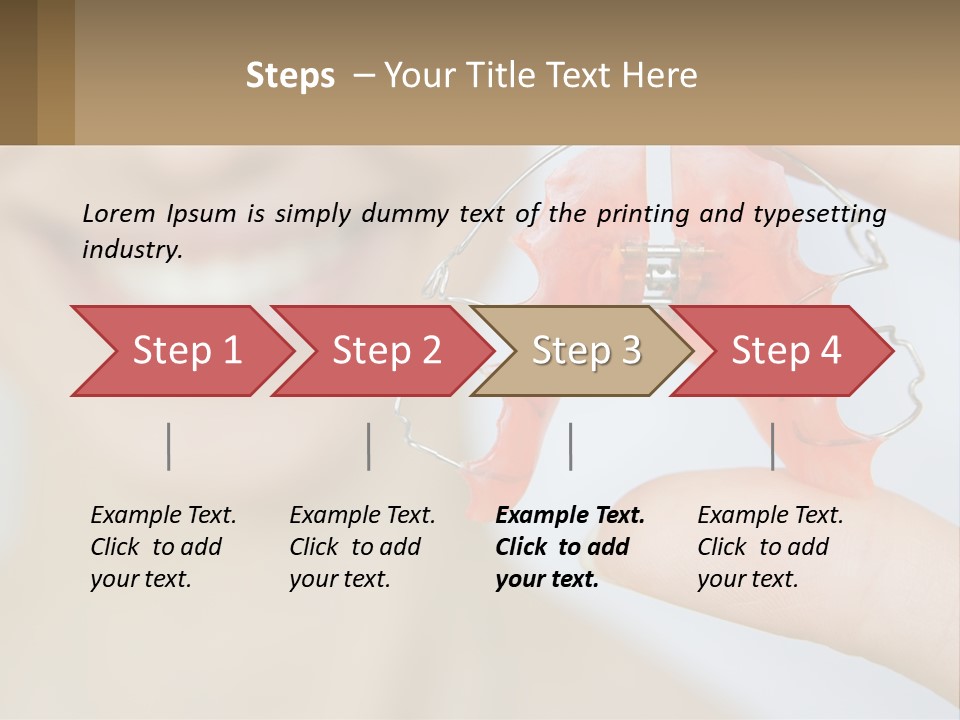 Steps – Your Title Text Here

Lorem Ipsum is simply dummy text of the printing and typesetting industry.

Step 1

Step 2

Step 3

Step 4

Example Text. Click to add your text.

Example Text. Click to add your text.

Example Text. Click to add your text.

Example Text. Click to add your text.